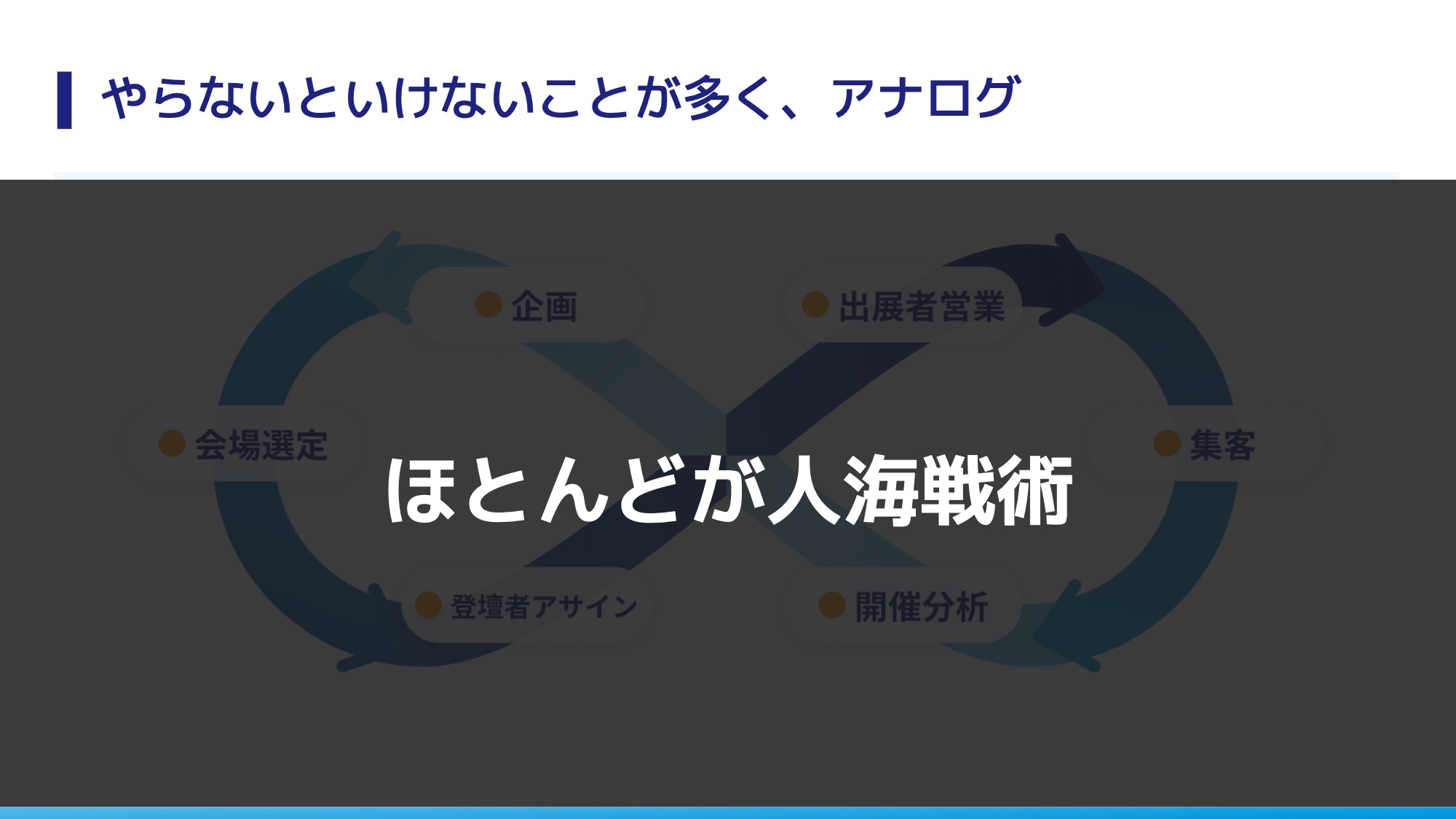 やらないといけないことが多く、アナログ

企画

出展者営業

会場選定

集客

ほとんどが人海戦術

登壇者アサイン

開催分析